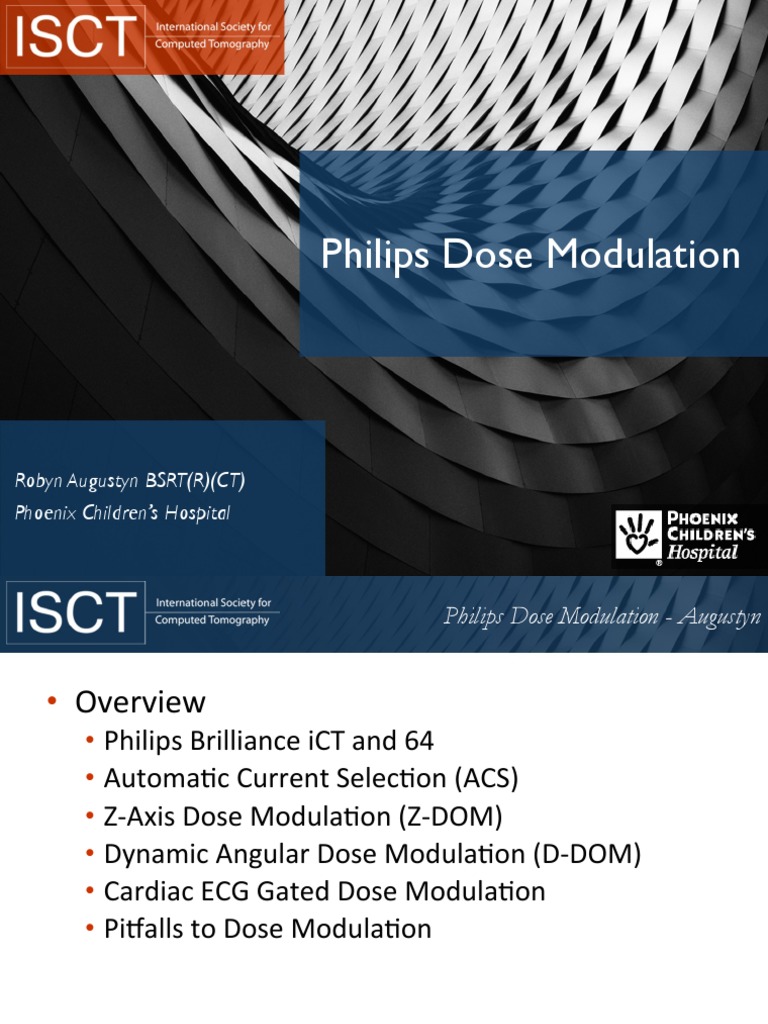 ISCT International Society for Computed Tomography

Philips Dose Modulation

Robyn Augustyn BSRT(R)(CT)
Phoenix Children's Hospital

PHOENIX CHILDREN'S Hospital

ISCT International Society for Computed Tomography

Philips Dose Modulation - Augustyn

• Overview
• Philips Brilliance iCT and 64
• Automatic Current Selection (ACS)
• Z-Axis Dose Modulation (Z-DOM)
• Dynamic Angular Dose Modulation (D-DOM)
• Cardiac ECG Gated Dose Modulation
• Pitfalls to Dose Modulation